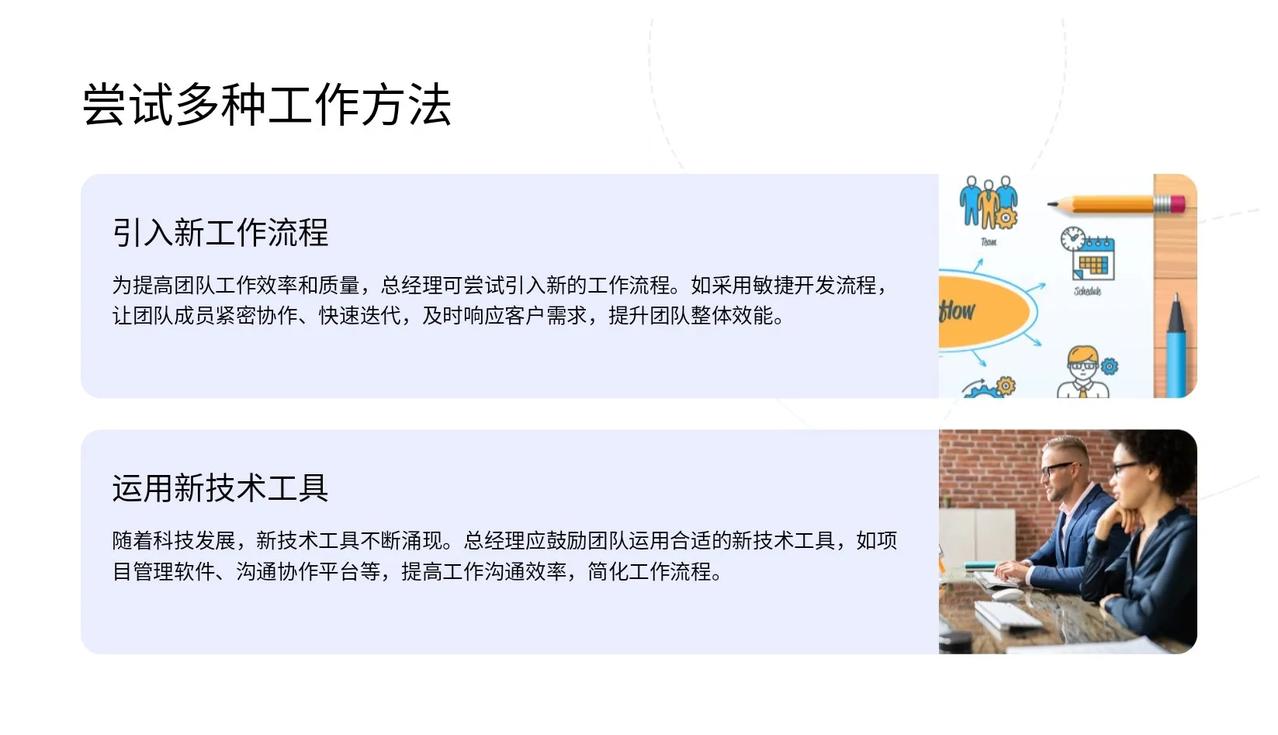 尝试多种工作方法

引入新工作流程

为提高团队工作效率和质量，总经理可尝试引入新的工作流程。如采用敏捷开发流程，让团队成员紧密协作、快速迭代，及时响应客户需求，提升团队整体效能。

Team

Schedule

flow

运用新技术工具

随着科技发展，新技术工具不断涌现。总经理应鼓励团队运用合适的新技术工具，如项目管理软件、沟通协作平台等，提高工作沟通效率，简化工作流程。